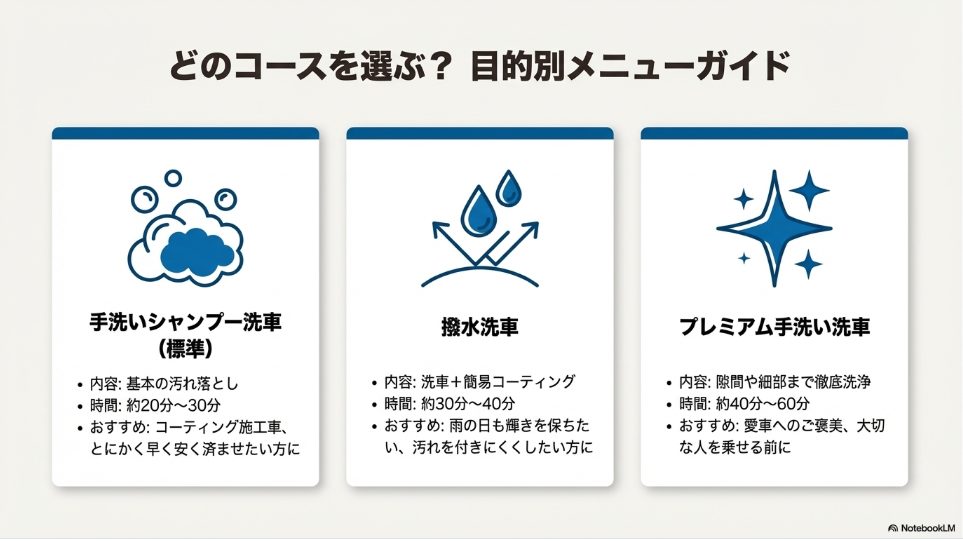 どのコースを選ぶ？ 目的別メニューガイド

手洗いシャンプー洗車（標準）

• 内容: 基本の汚れ落とし
• 時間: 約20分〜30分
• おすすめ: コーティング施工車、とにかく早く安く済ませたい方に

撥水洗車

• 内容: 洗車＋簡易コーティング
• 時間: 約30分〜40分
• おすすめ: 雨の日も輝きを保ちたい、汚れを付きにくくしたい方に

プレミアム手洗い洗車

• 内容: 隙間や細部まで徹底洗浄
• 時間: 約40分〜60分
• おすすめ: 愛車へのご褒美、大切な人を乗せる前に

NotebookLM